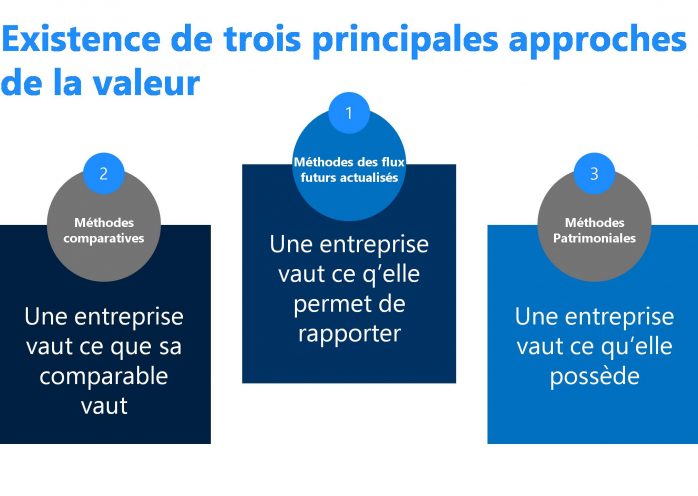 Existence de trois principales approches de la valeur

2

Méthodes comparatives

Une entreprise vaut ce que sa comparable vaut

1

Méthodes des flux futurs actualisés

Une entreprise vaut ce q'elle permet de rapporter

3

Méthodes Patrimoniales

Une entreprise vaut ce qu'elle possède